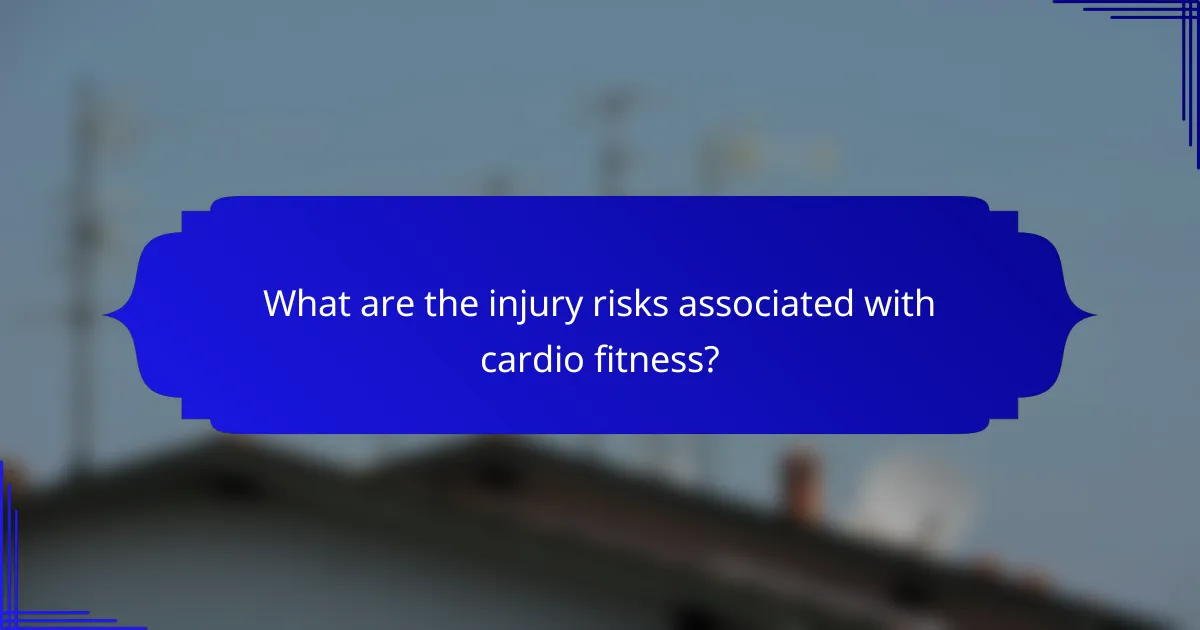 What are the injury risks associated with cardio fitness?